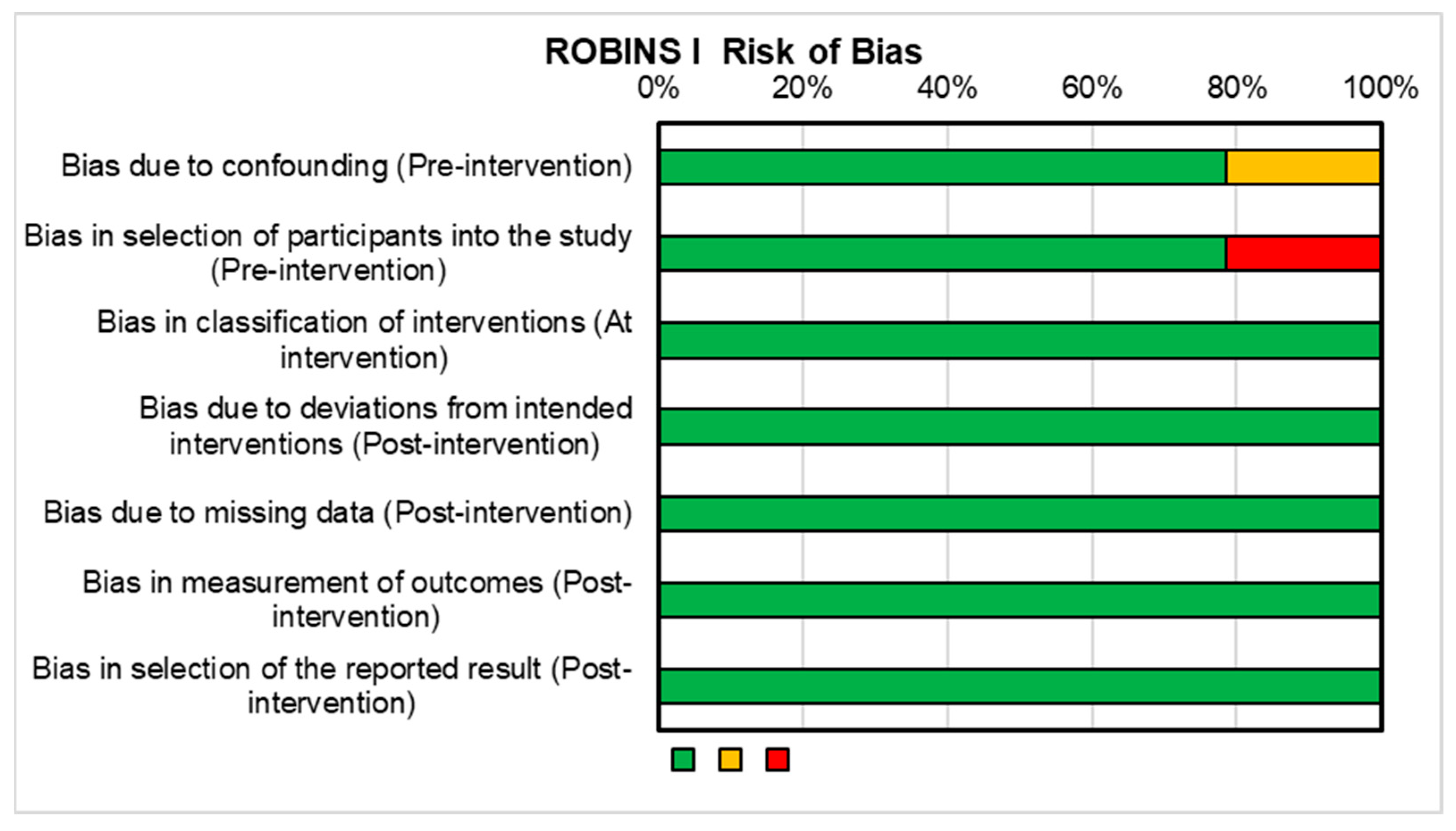 ROBINS I Risk of Bias

0% 20% 40% 60% 80% 100%

Bias due to confounding (Pre-intervention)

Bias in selection of participants into the study (Pre-intervention)

Bias in classification of interventions (At intervention)

Bias due to deviations from intended interventions (Post-intervention)

Bias due to missing data (Post-intervention)

Bias in measurement of outcomes (Post-intervention)

Bias in selection of the reported result (Post-intervention)